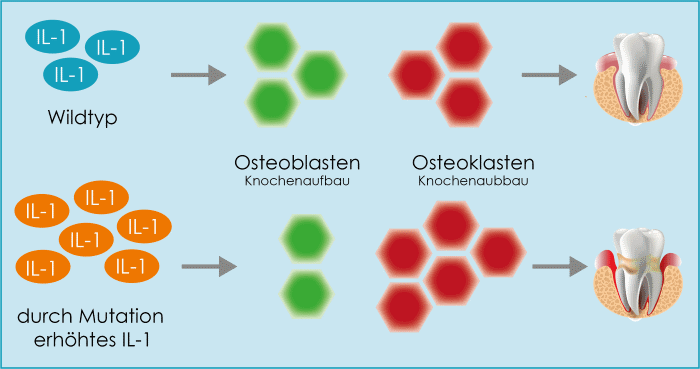 IL-1
IL-1
IL-1

Wildtyp

Osteoblasten
Knochenaufbau

Osteoklasten
Knochenaubbau

IL-1
IL-1
IL-1
IL-1
IL-1
IL-1

durch Mutation erhöhtes IL-1